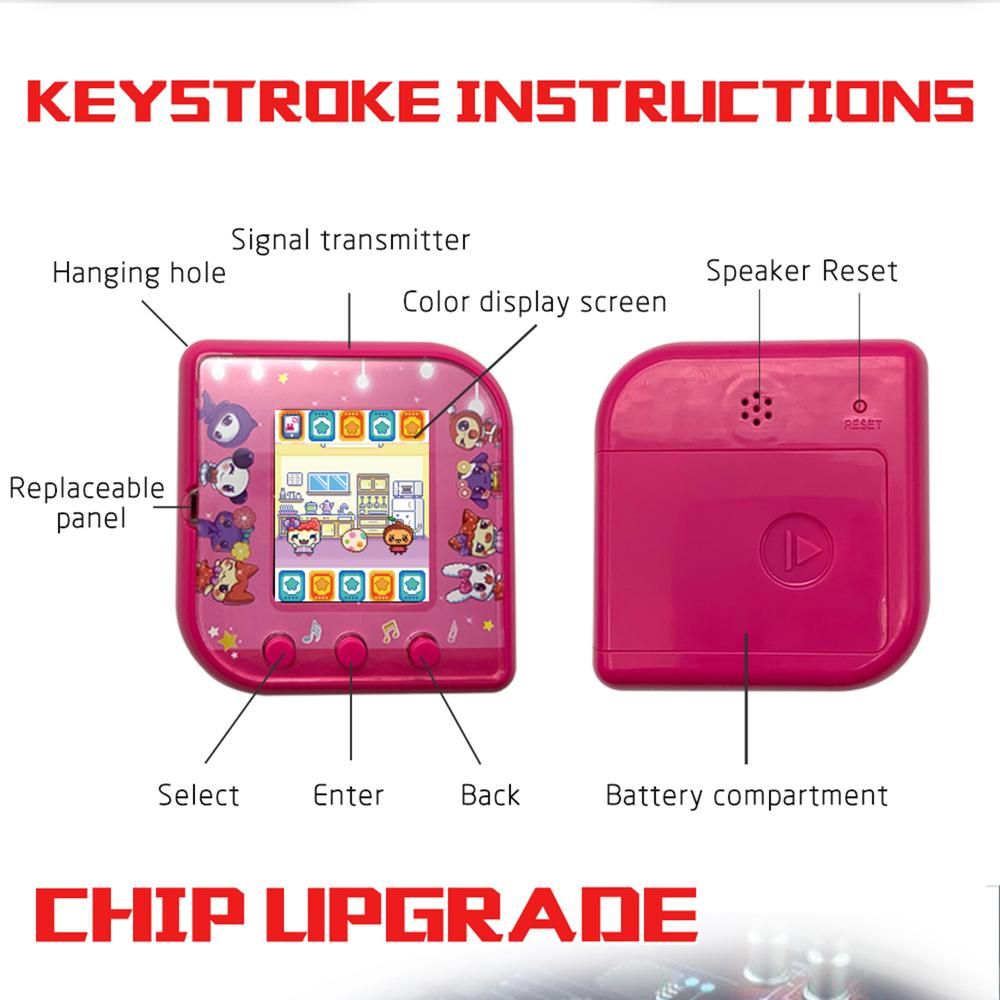 KEYSTROKE INSTRUCTIONS

Signal transmitter

Hanging hole

Color display screen

Speaker Reset

RESET

Replaceable panel

Select

Enter

Back

Battery compartment

CHIP UPGRADE